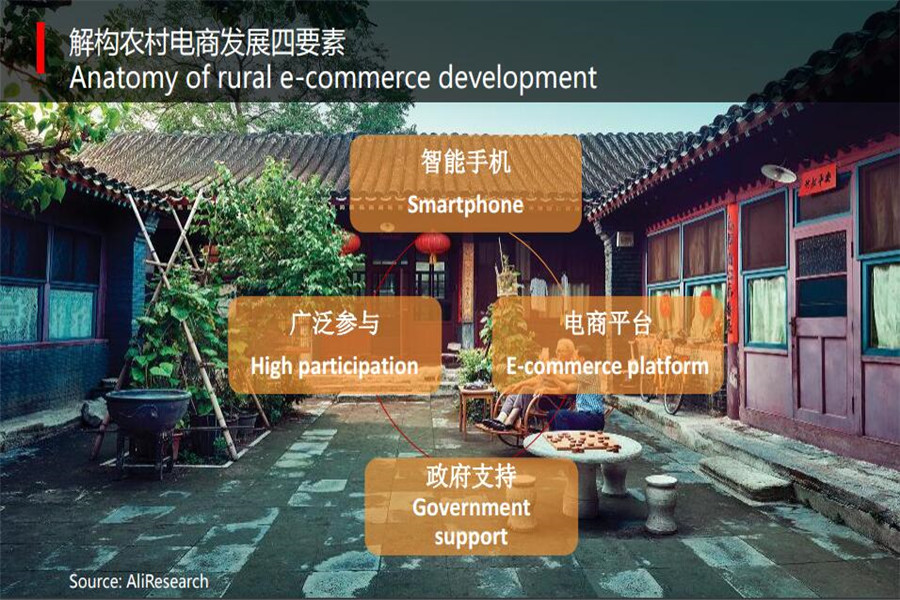 解构农村电商发展四要素
Anatomy of rural e-commerce development

智能手机
Smartphone

广泛参与
High participation

电商平台
E-commerce platform

政府支持
Government support

Source: AliResearch